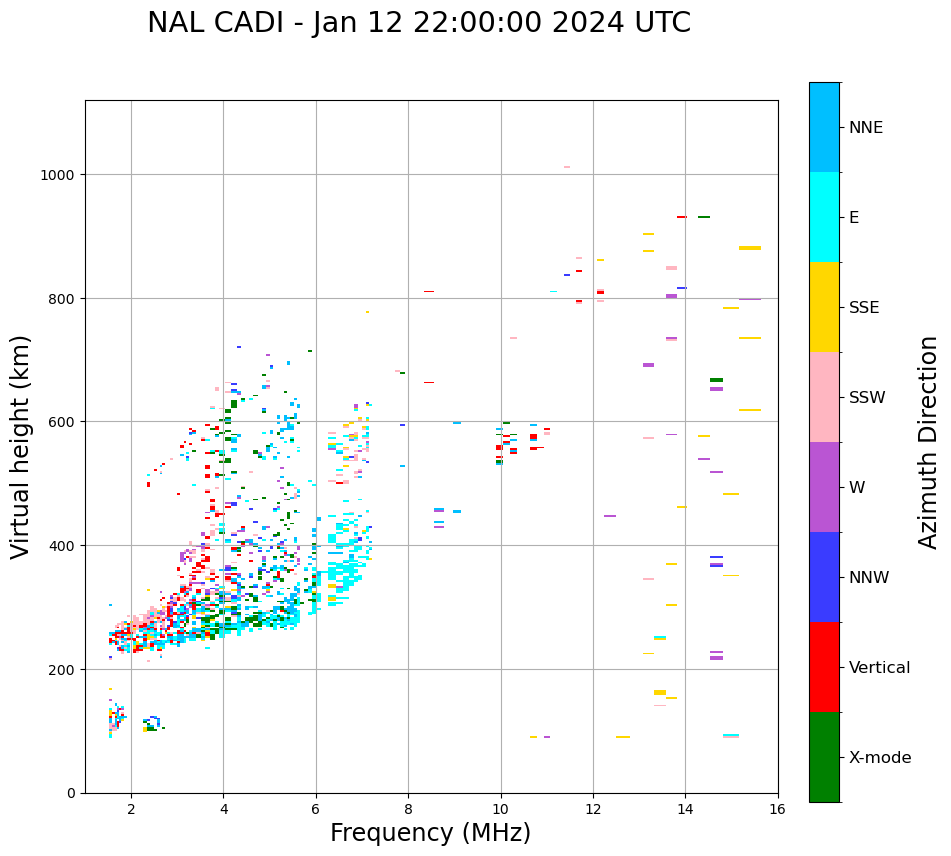 NAL CADI - Jan 12 22:00:00 2024 UTC

Virtual height (km)

1000
800
600
400
200
0

2
4
6
8
10
12
14
16

Frequency (MHz)

NNE
E
SSE
SSW
W
NNW
Vertical
X-mode

Azimuth Direction